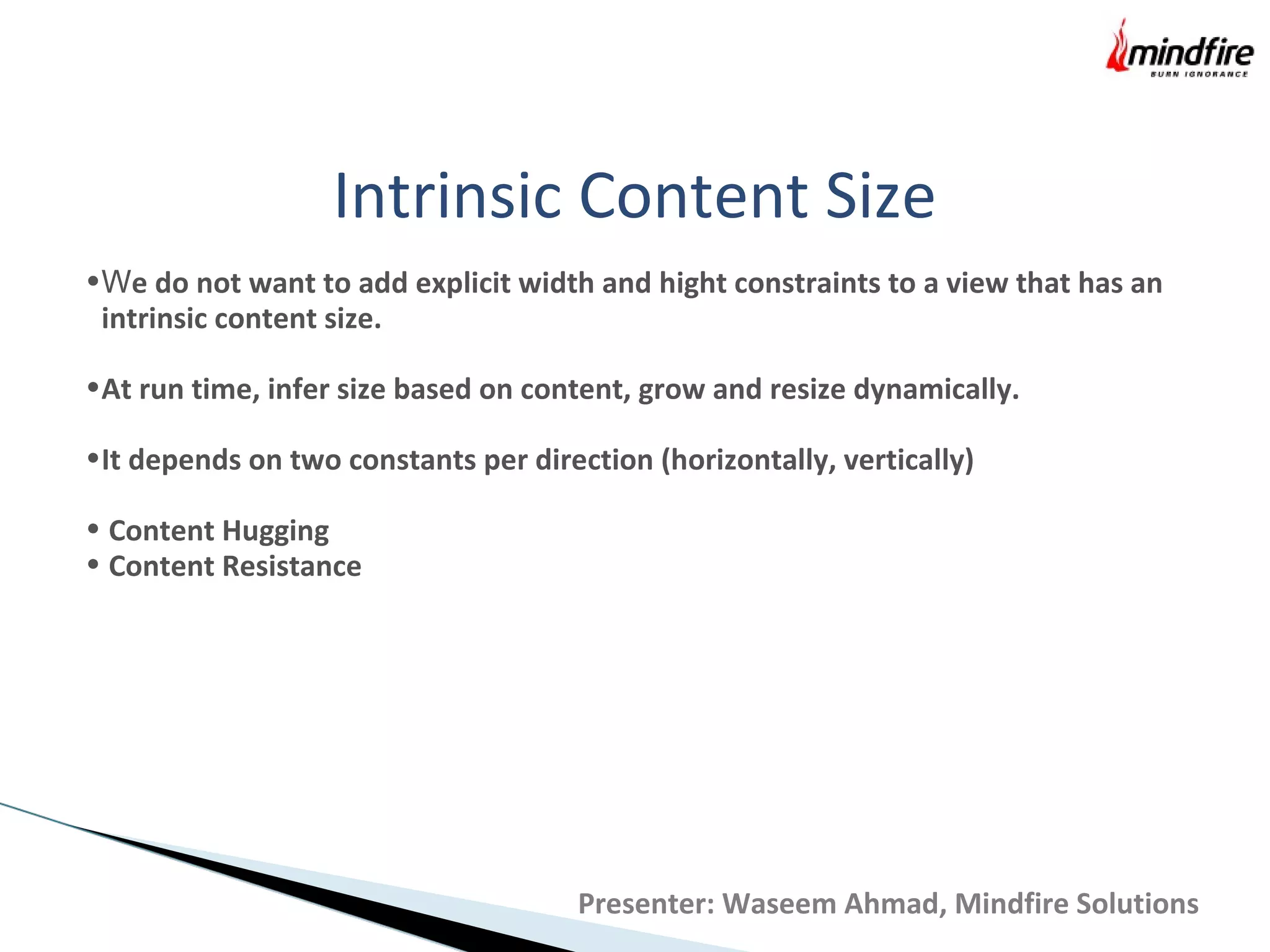 mindfire
BURN IGNORANCE

Intrinsic Content Size

•We do not want to add explicit width and hight constraints to a view that has an intrinsic content size.

•At run time, infer size based on content, grow and resize dynamically.

•It depends on two constants per direction (horizontally, vertically)

• Content Hugging
• Content Resistance

Presenter: Waseem Ahmad, Mindfire Solutions